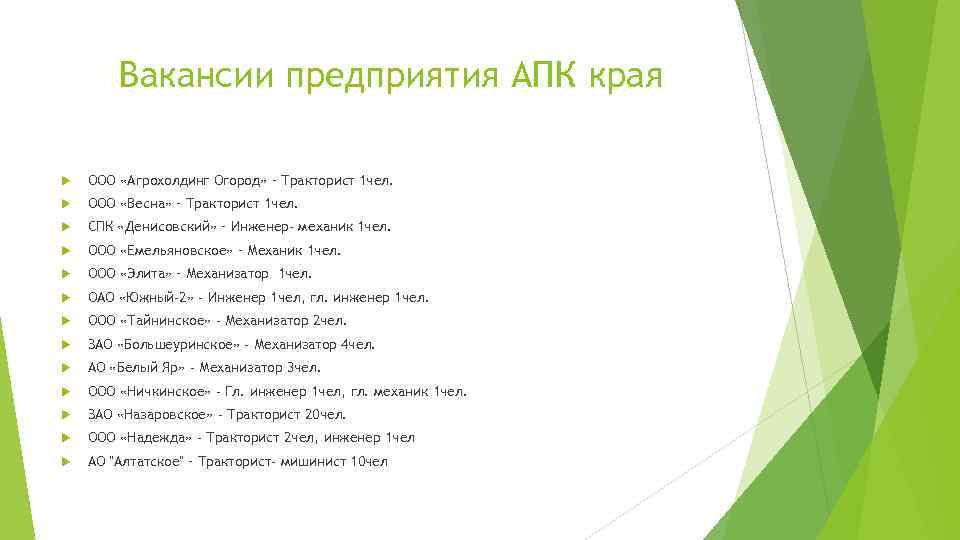 Вакансии предприятия АПК края

ООО «Агрохолдинг Огород» - Тракторист 1чел.

ООО «Весна» - Тракторист 1чел.

СПК «Денисовский» - Инженер- механик 1чел.

ООО «Емельяновское» - Механик 1чел.

ООО «Элита» - Механизатор 1чел.

ОАО «Южный-2» - Инженер 1чел, гл. инженер 1чел.

ООО «Тайнинское» - Механизатор 2чел.

ЗАО «Большеуринское» - Механизатор 4чел.

АО «Белый Яр» - Механизатор 3чел.

ООО «Ничкинское» - Гл. инженер 1чел, гл. механик 1чел.

ЗАО «Назаровское» - Тракторист 20чел.

ООО «Надежда» - Тракторист 2чел, инженер 1чел

АО "Алтатское" - Тракторист- мишинист 10чел